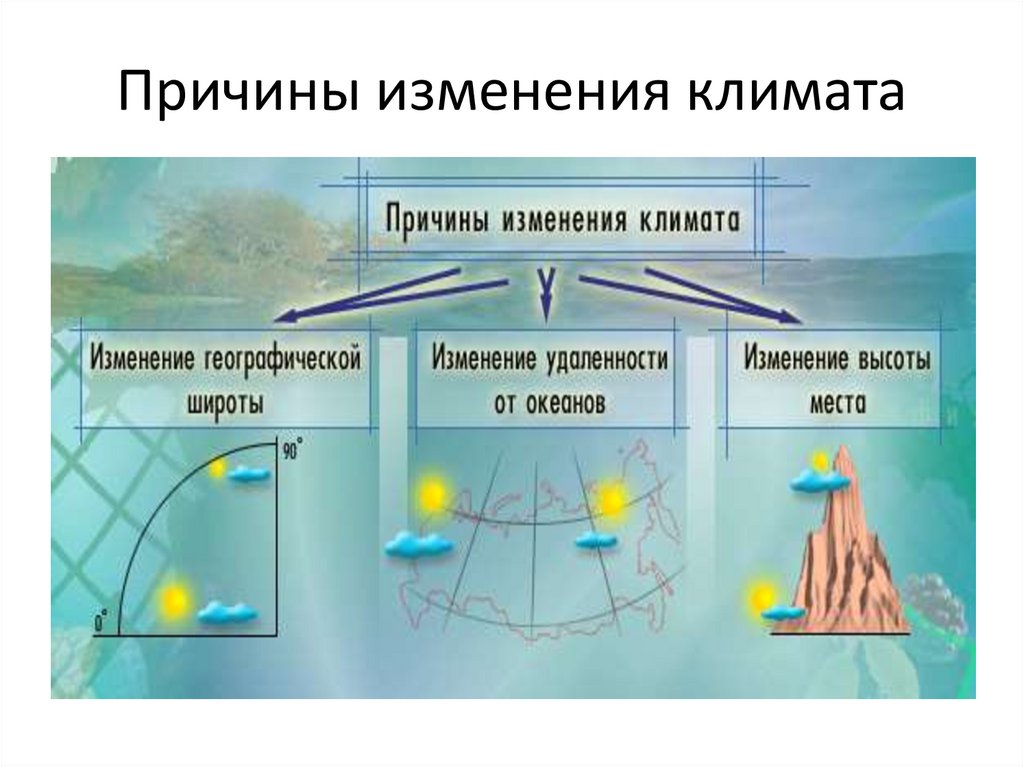 Причины изменения климата

Причины изменения климата

Изменение географической широты

Изменение удаленности от океанов

Изменение высоты места

90°

0°